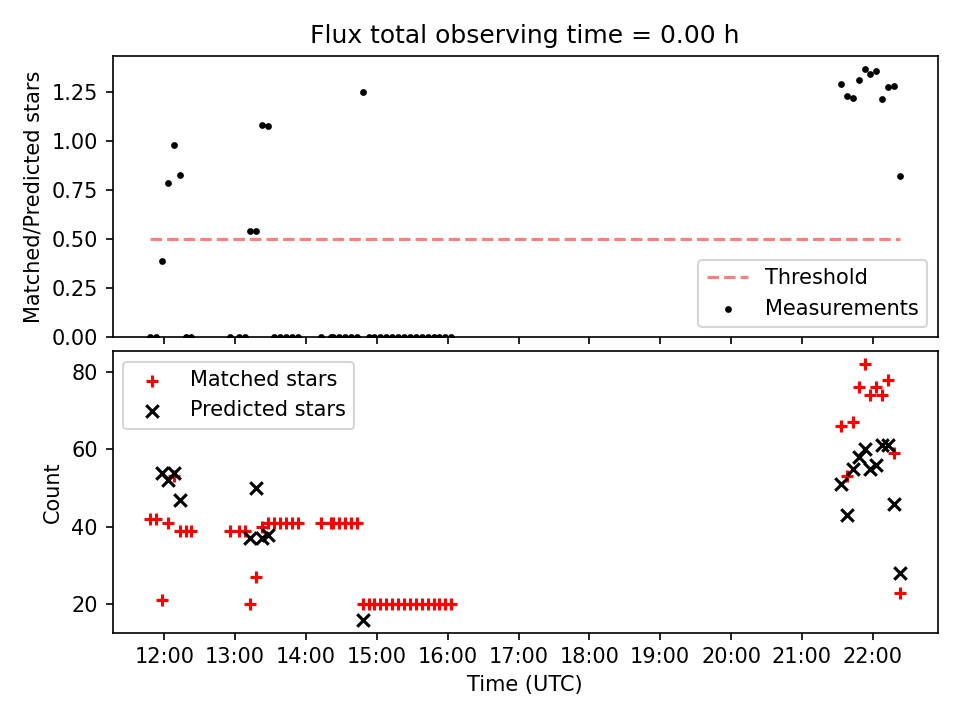 Flux total observing time = 0.00 h

Matched/Predicted stars

1.25
1.00
0.75
0.50
0.25
0.00

Threshold
Measurements

Matched stars
Predicted stars

Count

80
60
40
20

12:00 13:00 14:00 15:00 16:00 17:00 18:00 19:00 20:00 21:00 22:00

Time (UTC)